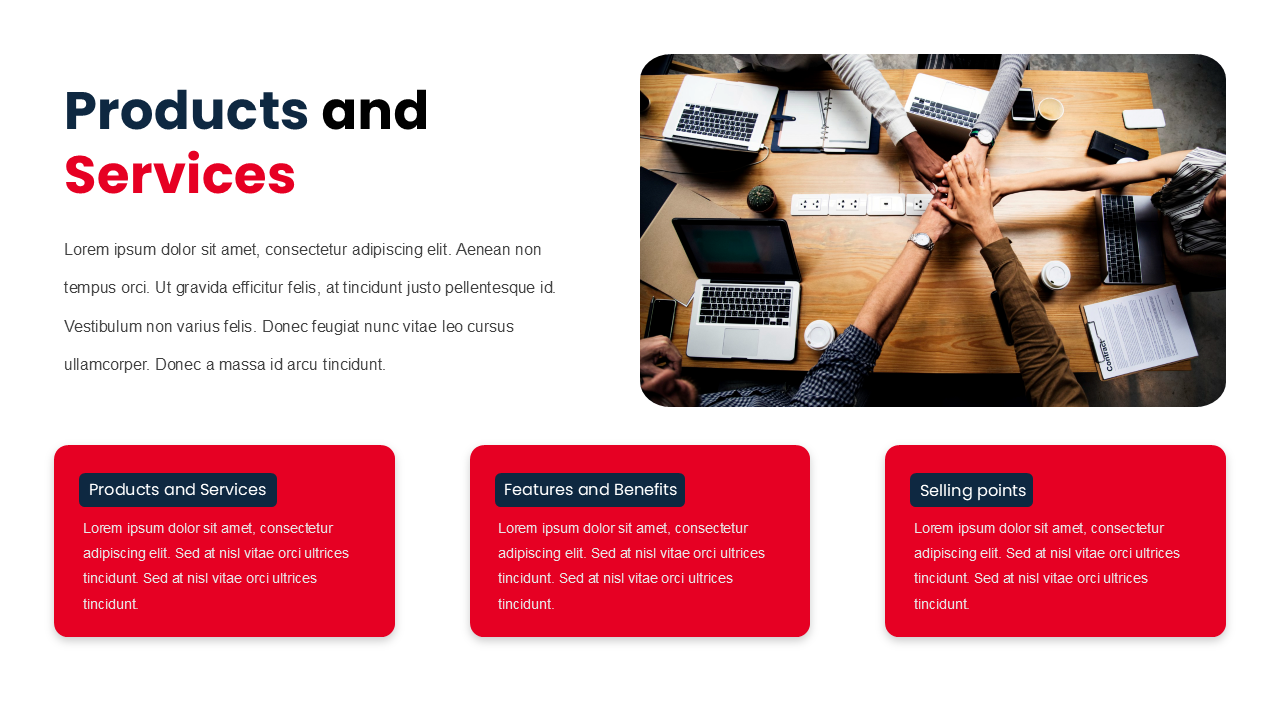 Products and Services

Lorem ipsum dolor sit amet, consectetur adipiscing elit. Aenean non tempus orci. Ut gravida efficitur felis, at tincidunt justo pellentesque id. Vestibulum non varius felis. Donec feugiat nunc vitae leo cursus ullamcorper. Donec a massa id arcu tincidunt.

Contract

Products and Services

Lorem ipsum dolor sit amet, consectetur adipiscing elit. Sed at nisl vitae orci ultrices tincidunt. Sed at nisl vitae orci ultrices tincidunt.

Features and Benefits

Lorem ipsum dolor sit amet, consectetur adipiscing elit. Sed at nisl vitae orci ultrices tincidunt. Sed at nisl vitae orci ultrices tincidunt.

Selling points

Lorem ipsum dolor sit amet, consectetur adipiscing elit. Sed at nisl vitae orci ultrices tincidunt. Sed at nisl vitae orci ultrices tincidunt.